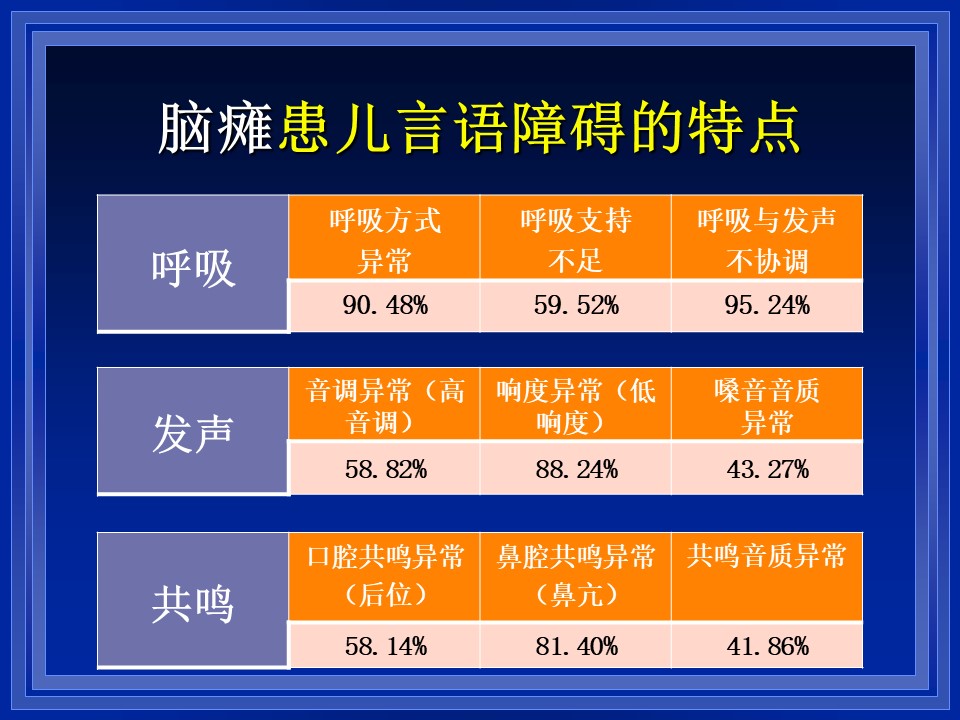 脑瘫患儿言语障碍的特点

| 呼吸 | 呼吸方式异常 | 呼吸支持不足 | 呼吸与发声不协调 |
|---|---|---|---|
| | 90.48% | 59.52% | 95.24% |

| 发声 | 音调异常（高音调） | 响度异常（低响度） | 嗓音音质异常 |
|---|---|---|---|
| | 58.82% | 88.24% | 43.27% |

| 共鸣 | 口腔共鸣异常（后位） | 鼻腔共鸣异常（鼻亢） | 共鸣音质异常 |
|---|---|---|---|
| | 58.14% | 81.40% | 41.86% |